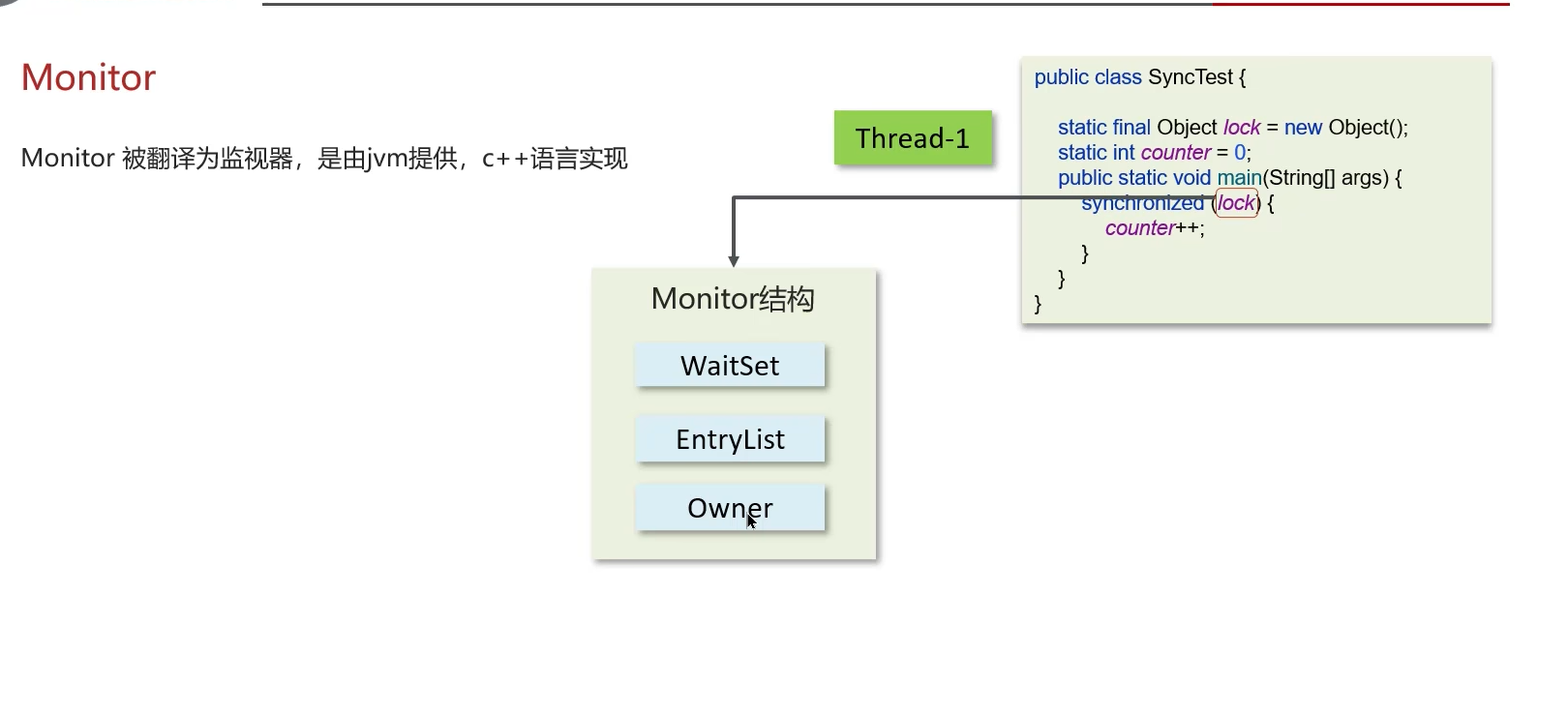 Monitor

Monitor 被翻译为监视器，是由jvm提供，c++语言实现

Thread-1

public class SyncTest {

    static final Object lock = new Object();
    static int counter = 0;
    public static void main(String[] args) {
        synchronized (lock) {
            counter++;
        }
    }
}

Monitor结构

WaitSet

EntryList

Owner